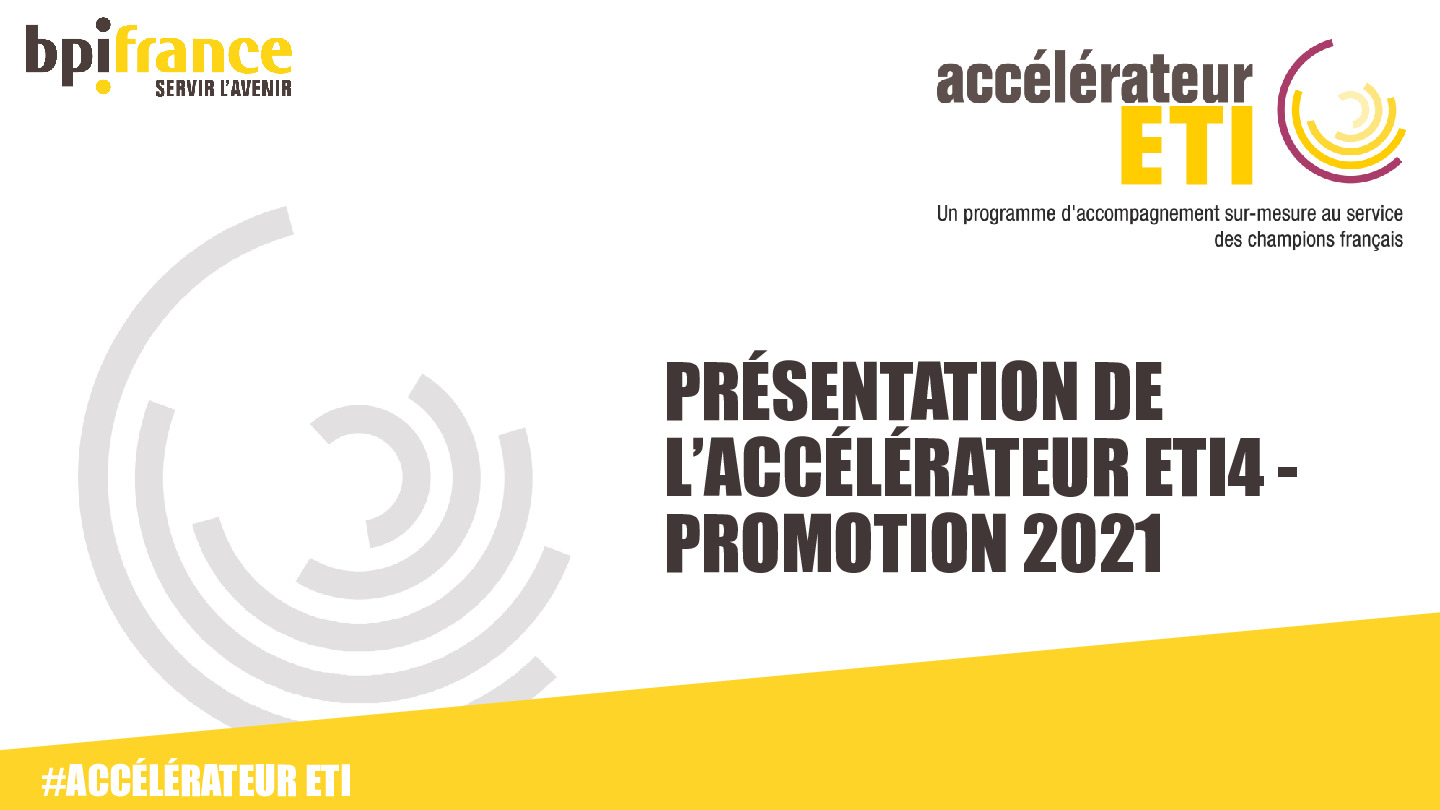 bpifrance
SERVIR L'AVENIR

accélérateur
ETI

Un programme d'accompagnement sur-mesure au service des champions français

PRÉSENTATION DE L'ACCÉLÉRATEUR ETI4 - PROMOTION 2021

#ACCÉLÉRATEUR ETI